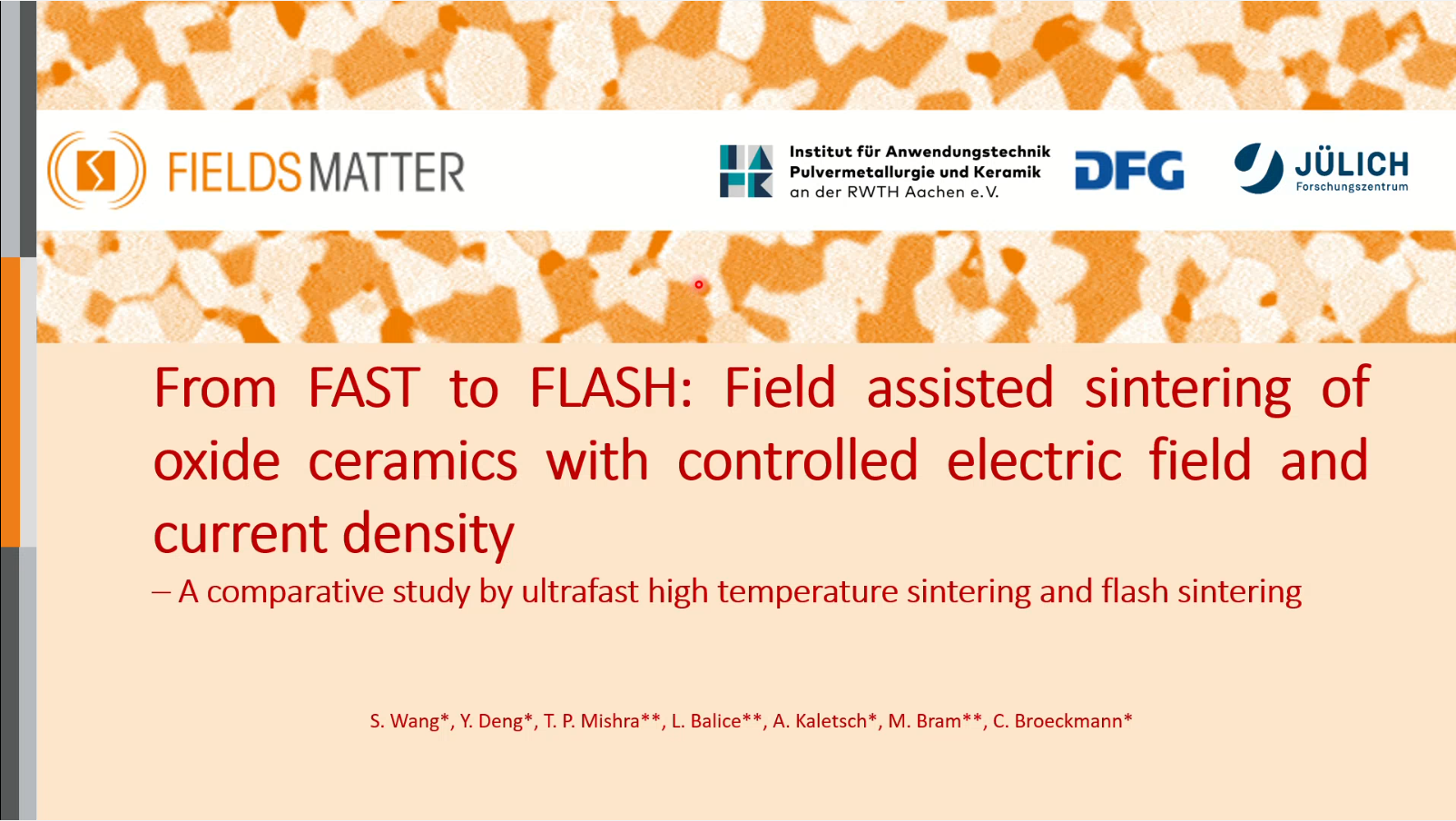 FIELDSMATTER

Institut für Anwendungstechnik Pulvermetallurgie und Keramik an der RWTH Aachen e.V.

DFG

JÜLICH Forschungszentrum

From FAST to FLASH: Field assisted sintering of oxide ceramics with controlled electric field and current density

– A comparative study by ultrafast high temperature sintering and flash sintering

S. Wang*, Y. Deng*, T. P. Mishra**, L. Balice**, A. Kaletsch*, M. Bram**, C. Broeckmann*